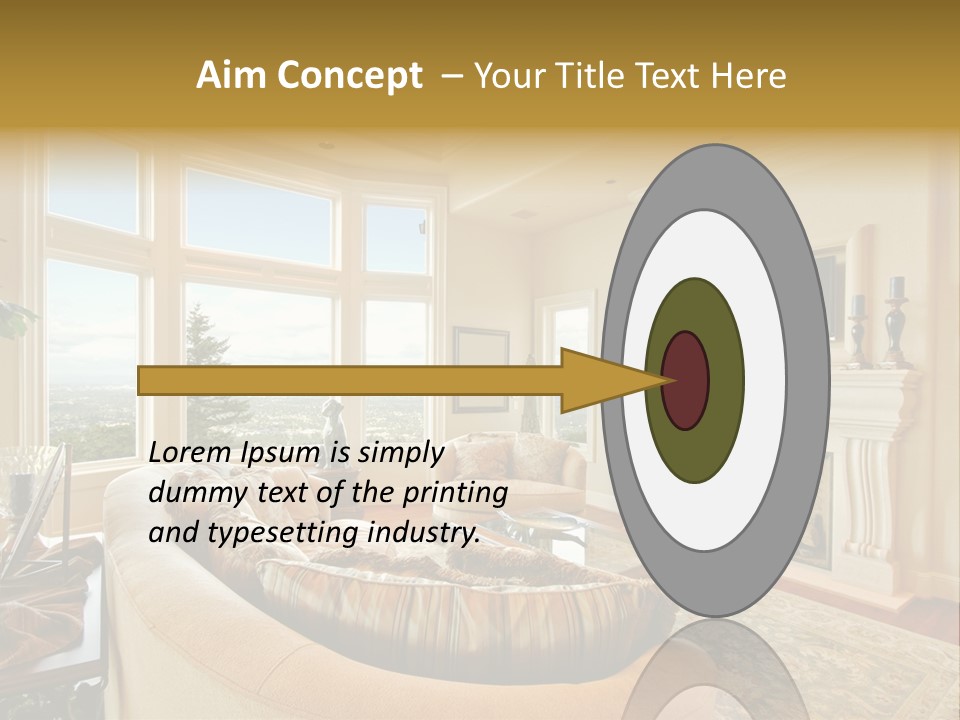 Aim Concept – Your Title Text Here

Lorem Ipsum is simply dummy text of the printing and typesetting industry.